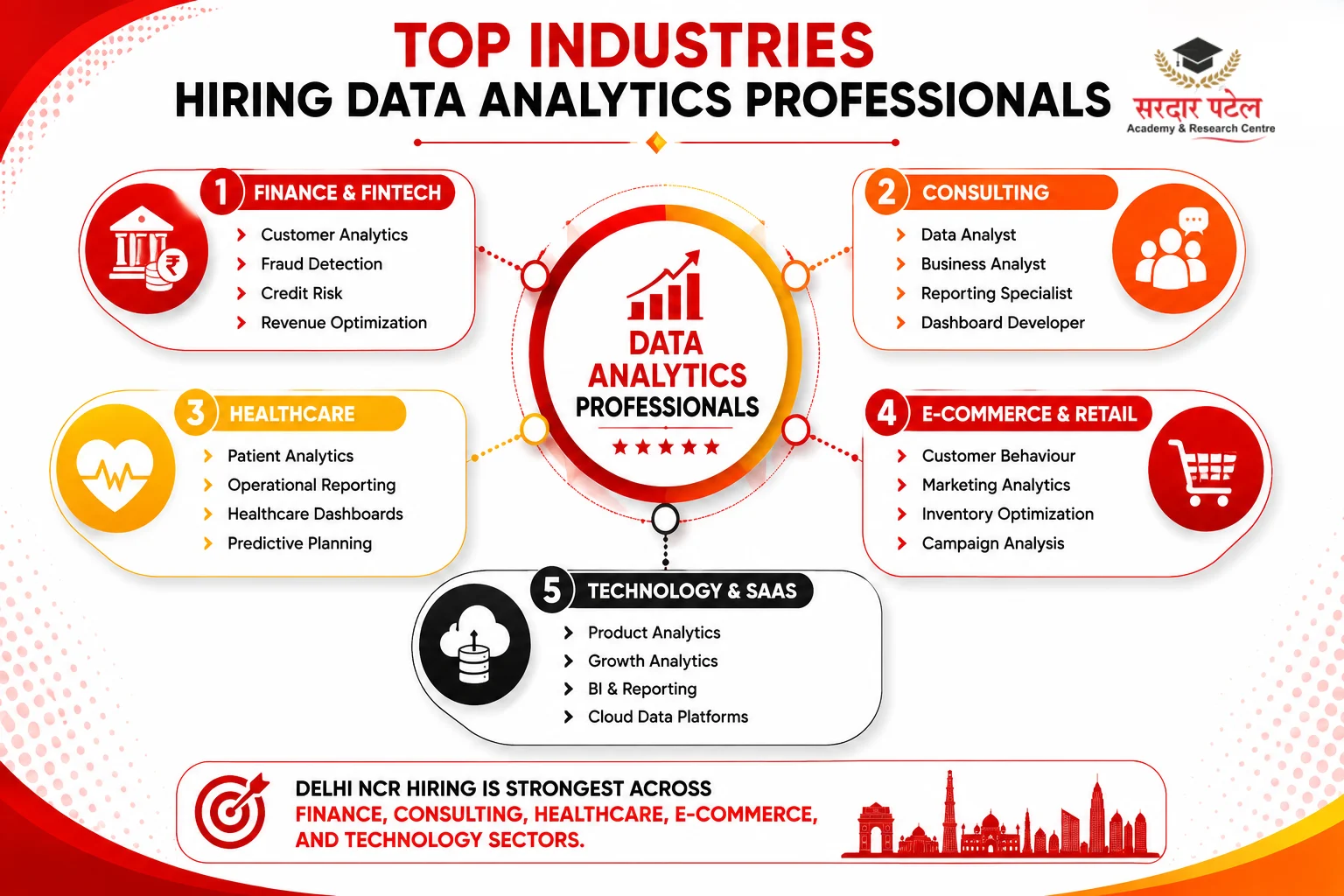 TOP INDUSTRIES
HIRING DATA ANALYTICS PROFESSIONALS

सरदार पटेल
Academy & Research Centre

1 FINANCE & FINTECH
Customer Analytics
Fraud Detection
Credit Risk
Revenue Optimization

2 CONSULTING
Data Analyst
Business Analyst
Reporting Specialist
Dashboard Developer

DATA ANALYTICS PROFESSIONALS

3 HEALTHCARE
Patient Analytics
Operational Reporting
Healthcare Dashboards
Predictive Planning

4 E-COMMERCE & RETAIL
Customer Behaviour
Marketing Analytics
Inventory Optimization
Campaign Analysis

5 TECHNOLOGY & SAAS
Product Analytics
Growth Analytics
BI & Reporting
Cloud Data Platforms

DELHI NCR HIRING IS STRONGEST ACROSS FINANCE, CONSULTING, HEALTHCARE, E-COMMERCE, AND TECHNOLOGY SECTORS.